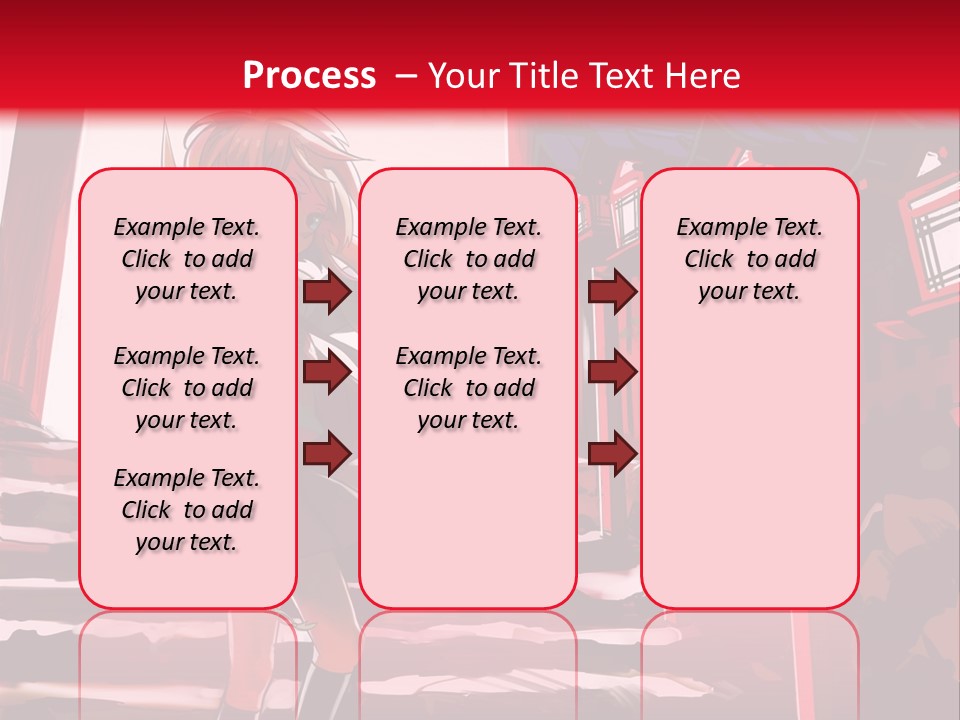 Process – Your Title Text Here

Example Text. Click to add your text.

Example Text. Click to add your text.

Example Text. Click to add your text.

Example Text. Click to add your text.

Example Text. Click to add your text.

Example Text. Click to add your text.